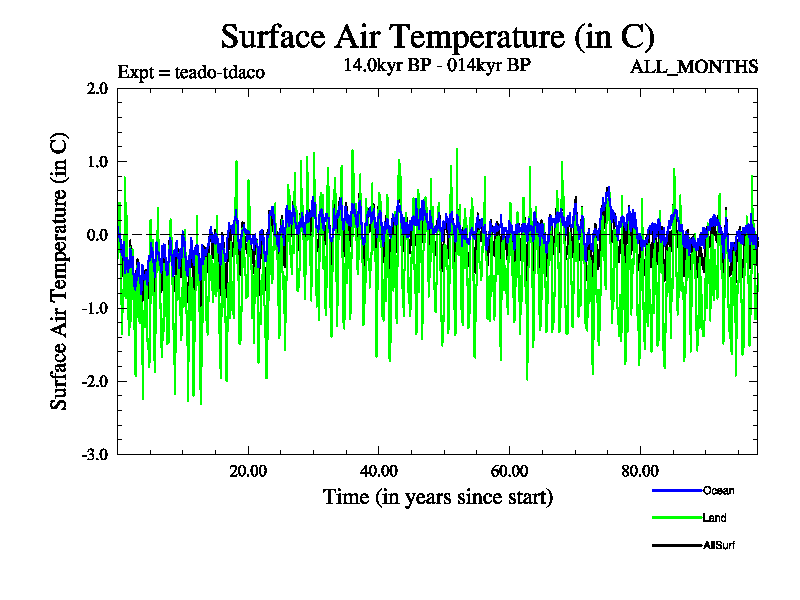 Surface Air Temperature (in C)

Expt = teado-tdaco

14.0kyr BP - 014kyr BP

ALL_MONTHS

Surface Air Temperature (in C)

2.0
1.0
0.0
-1.0
-2.0
-3.0

20.00
40.00
60.00
80.00

Time (in years since start)

Ocean
Land
AllSurf